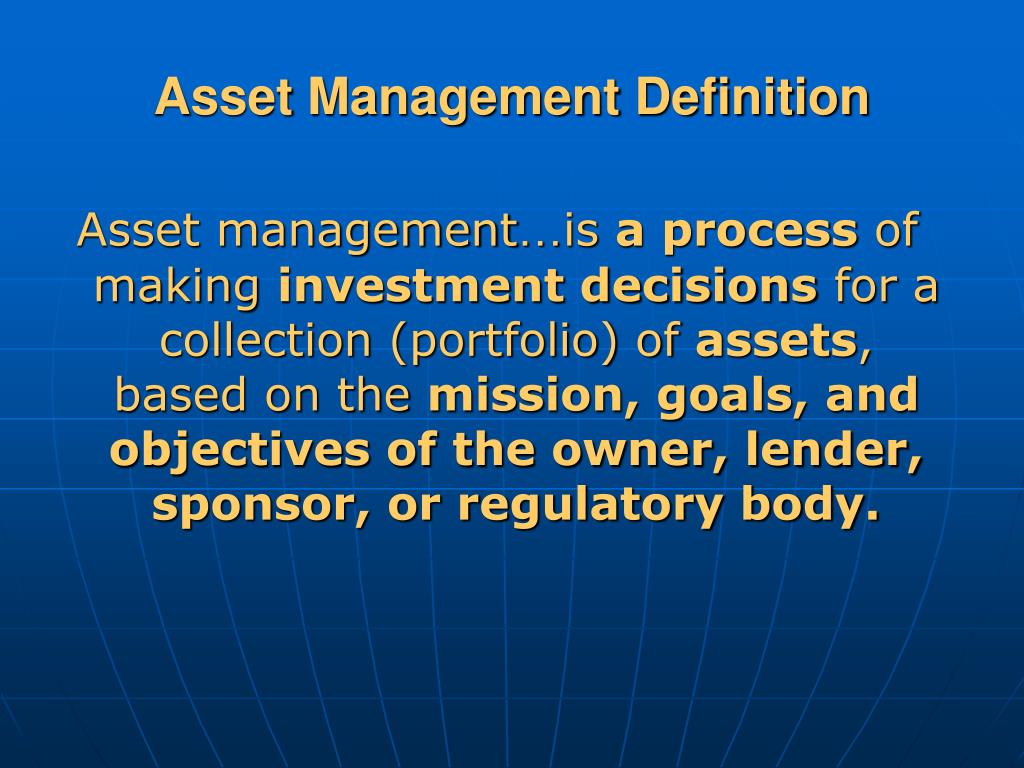 Asset Management Definition

Asset management…is a process of making investment decisions for a collection (portfolio) of assets, based on the mission, goals, and objectives of the owner, lender, sponsor, or regulatory body.